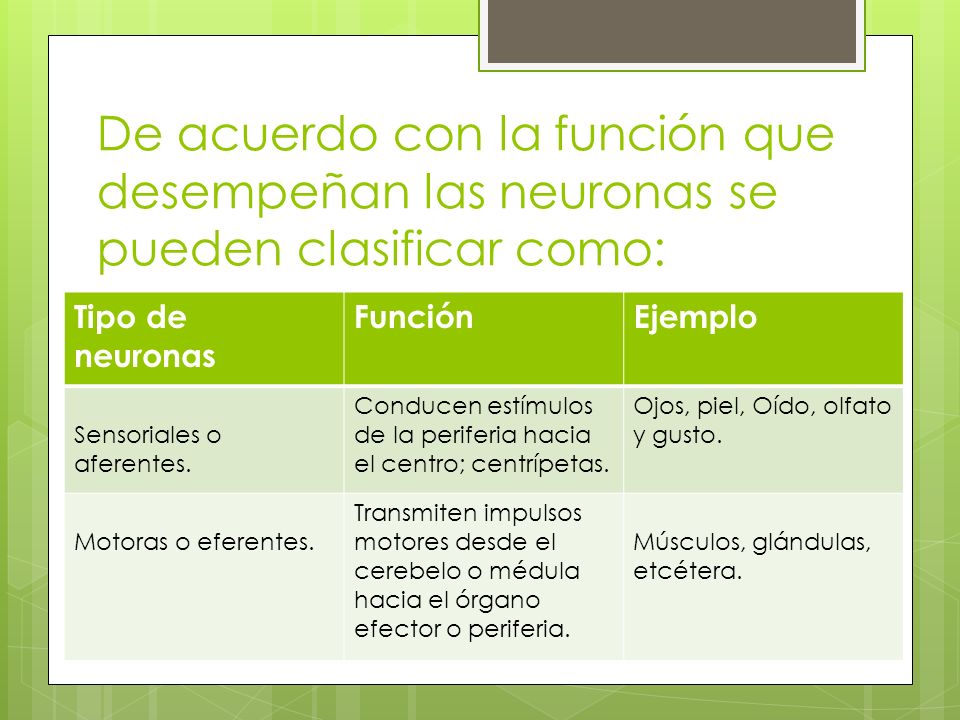 De acuerdo con la función que desempeñan las neuronas se pueden clasificar como:

| Tipo de neuronas | Función | Ejemplo |
|---|---|---|
| Sensoriales o aferentes. | Conducen estímulos de la periferia hacia el centro; centrípetas. | Ojos, piel, Oído, olfato y gusto. |
| Motoras o eferentes. | Transmiten impulsos motores desde el cerebelo o médula hacia el órgano efector o periferia. | Músculos, glándulas, etcétera. |